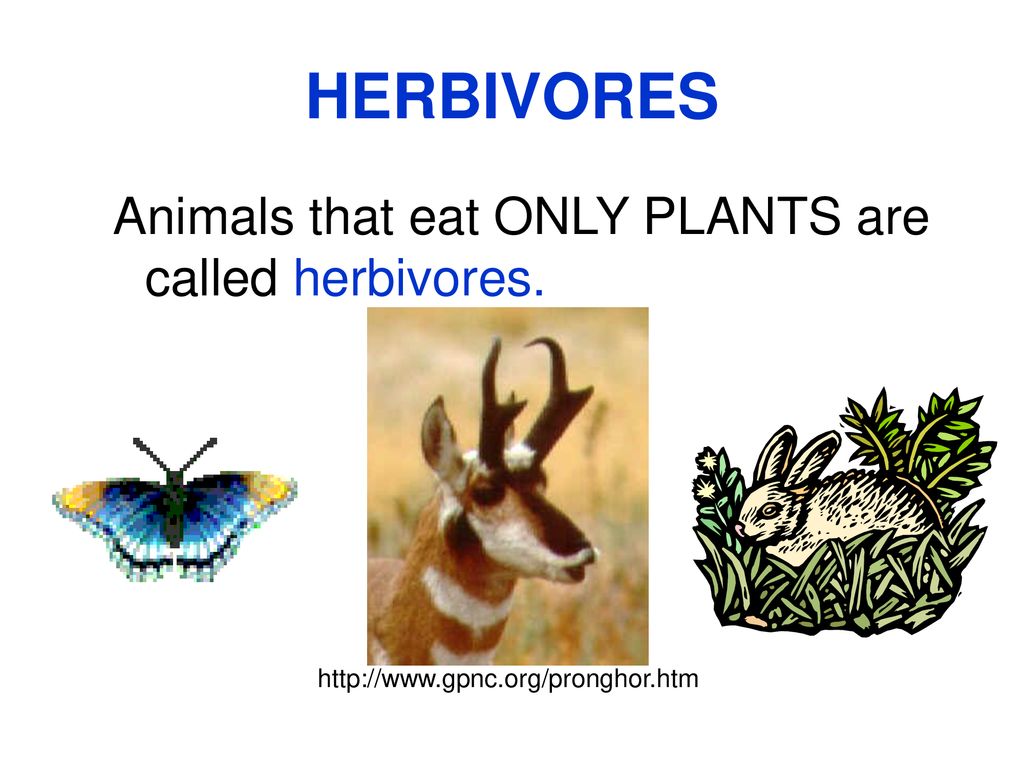 HERBIVORES

Animals that eat ONLY PLANTS are called herbivores.

http://www.gpnc.org/pronghor.htm